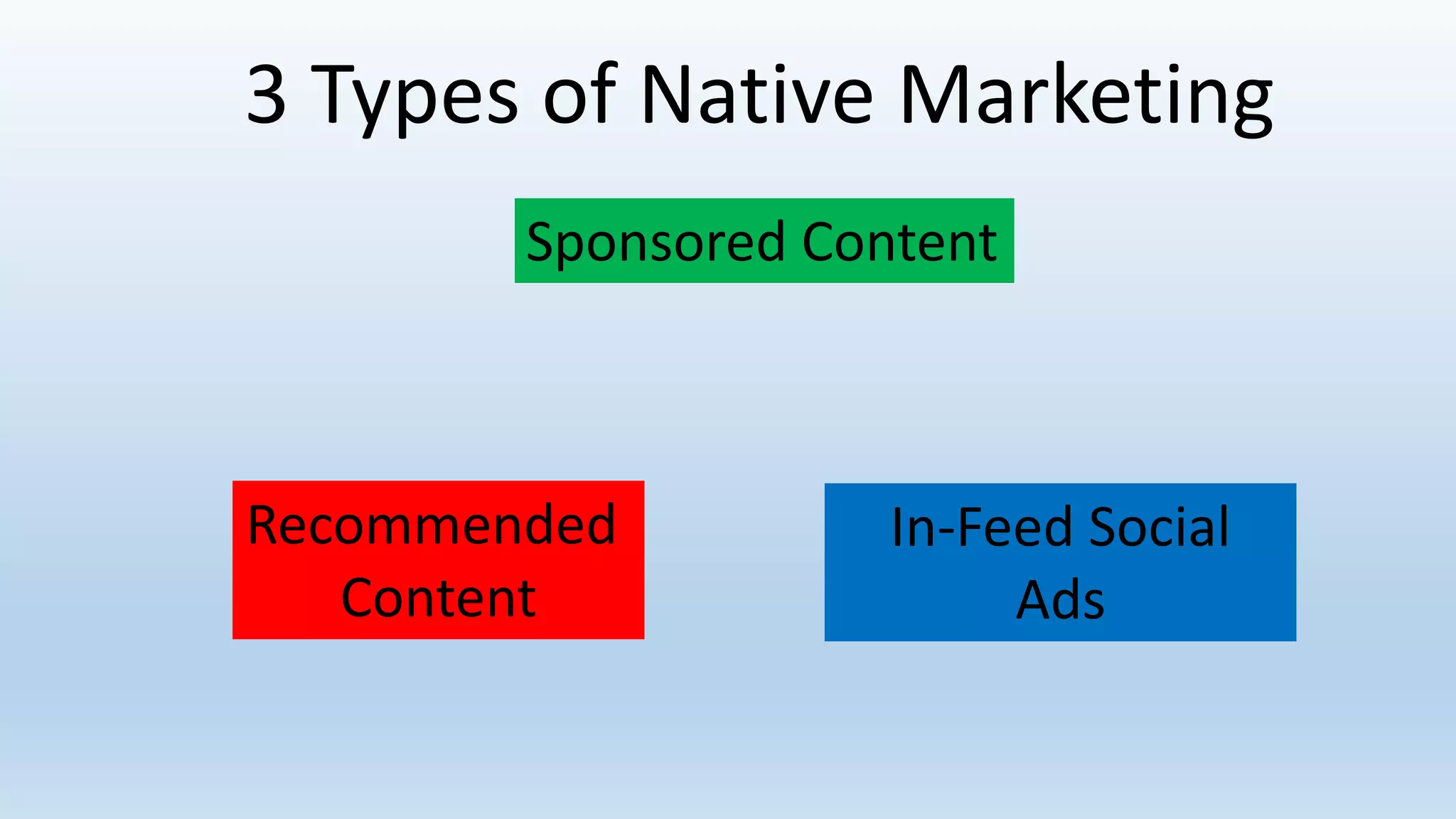 3 Types of Native Marketing

Sponsored Content

Recommended Content

In-Feed Social Ads